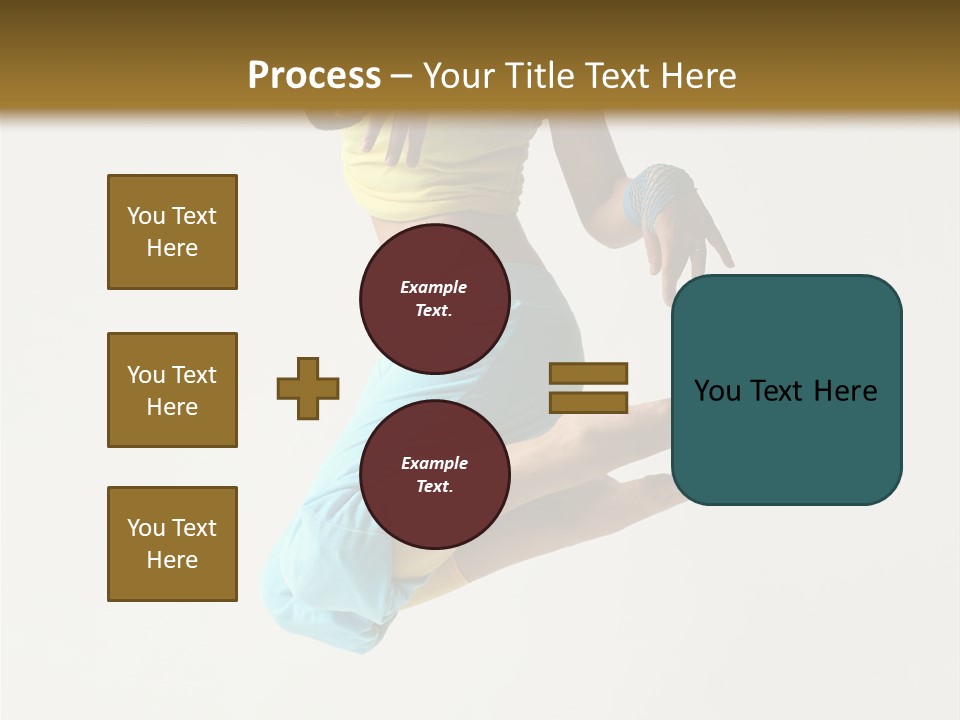 Process – Your Title Text Here

You Text Here

You Text Here

You Text Here

Example Text.

Example Text.

You Text Here